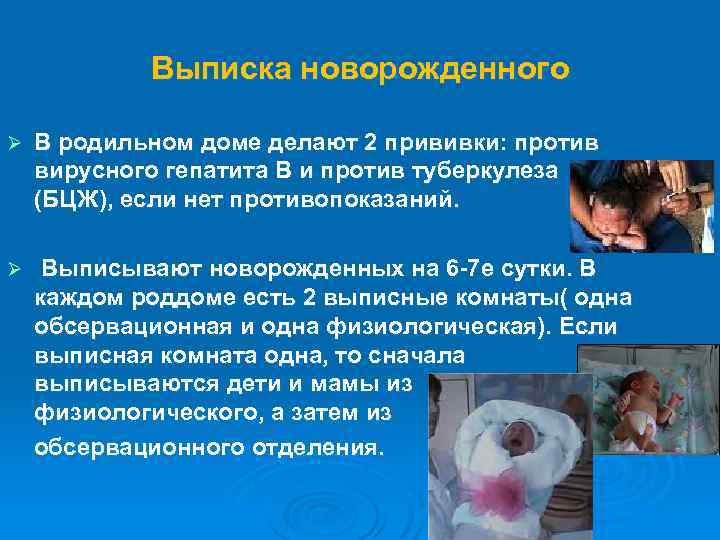 Выписка новорожденного

➢ В родильном доме делают 2 прививки: против вирусного гепатита В и против туберкулеза (БЦЖ), если нет противопоказаний.

➢ Выписывают новорожденных на 6-7е сутки. В каждом роддоме есть 2 выписные комнаты( одна обсервационная и одна физиологическая). Если выписная комната одна, то сначала выписываются дети и мамы из физиологического, а затем из обсервационного отделения.